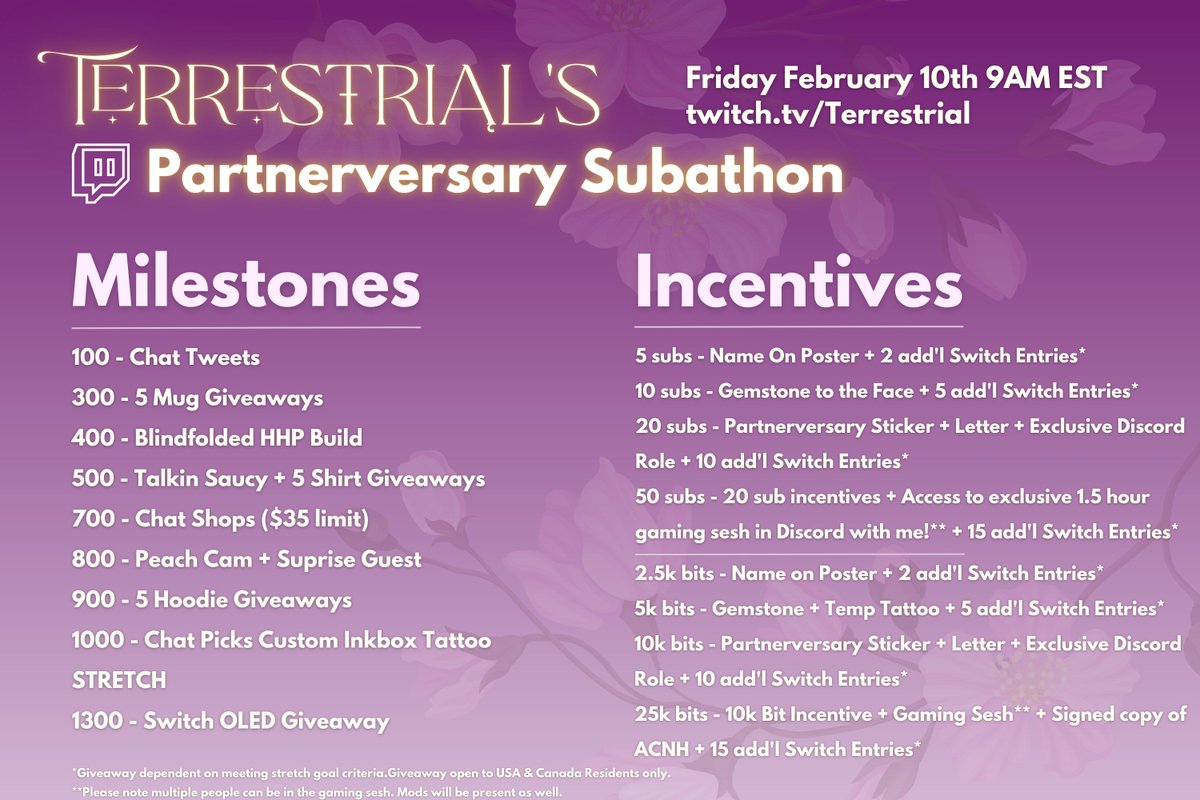 TERRESTRIAL'S

Friday February 10th 9AM EST
twitch.tv/Terrestrial

Partnerversary Subathon

Milestones

100 - Chat Tweets
300 - 5 Mug Giveaways
400 - Blindfolded HHP Build
500 - Talkin Saucy + 5 Shirt Giveaways
700 - Chat Shops ($35 limit)
800 - Peach Cam + Suprise Guest
900 - 5 Hoodie Giveaways
1000 - Chat Picks Custom Inkbox Tattoo
STRETCH
1300 - Switch OLED Giveaway

Incentives

5 subs - Name On Poster + 2 add'l Switch Entries*
10 subs - Gemstone to the Face + 5 add'l Switch Entries*
20 subs - Partnerversary Sticker + Letter + Exclusive Discord Role + 10 add'l Switch Entries*
50 subs - 20 sub incentives + Access to exclusive 1.5 hour gaming sesh in Discord with me!** + 15 add'l Switch Entries*
2.5k bits - Name on Poster + 2 add'l Switch Entries*
5k bits - Gemstone + Temp Tattoo + 5 add'l Switch Entries*
10k bits - Partnerversary Sticker + Letter + Exclusive Discord Role + 10 add'l Switch Entries*
25k bits - 10k Bit Incentive + Gaming Sesh** + Signed copy of ACNH + 15 add'l Switch Entries*

*Giveaway dependent on meeting stretch goal criteria.Giveaway open to USA & Canada Residents only.
**Please note multiple people can be in the gaming sesh. Mods will be present as well.